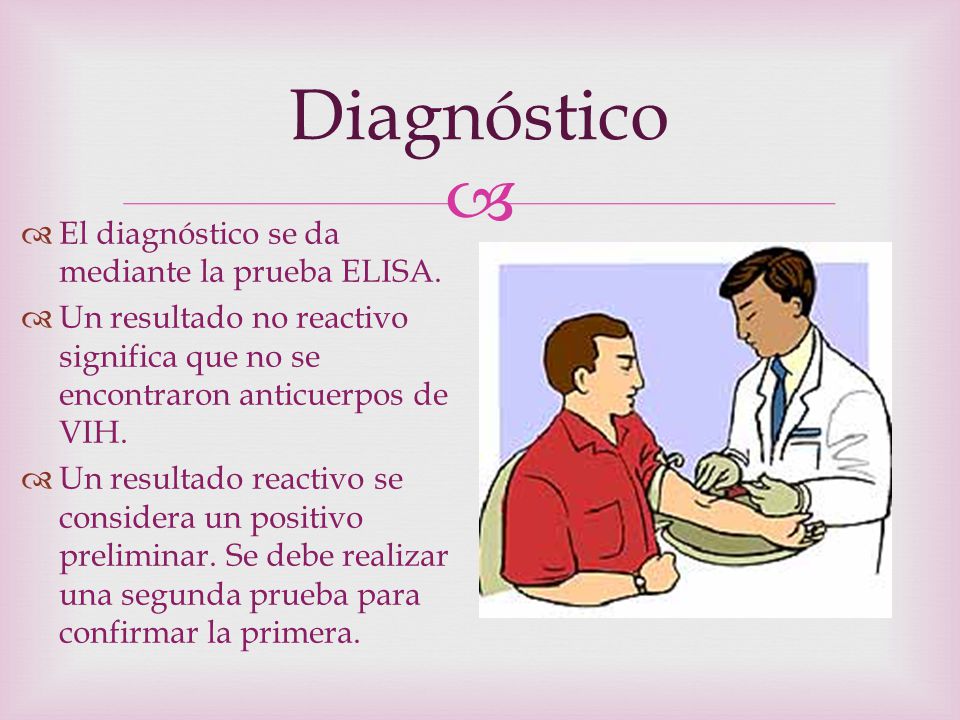 Diagnóstico

El diagnóstico se da mediante la prueba ELISA.

Un resultado no reactivo significa que no se encontraron anticuerpos de VIH.

Un resultado reactivo se considera un positivo preliminar. Se debe realizar una segunda prueba para confirmar la primera.